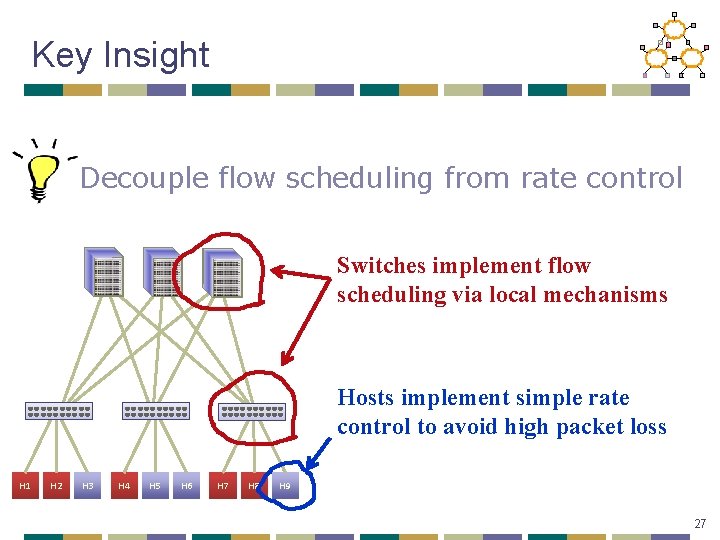 Key Insight

Decouple flow scheduling from rate control

Switches implement flow scheduling via local mechanisms

Hosts implement simple rate control to avoid high packet loss

H1 H2 H3 H4 H5 H6 H7 H8 H9

27